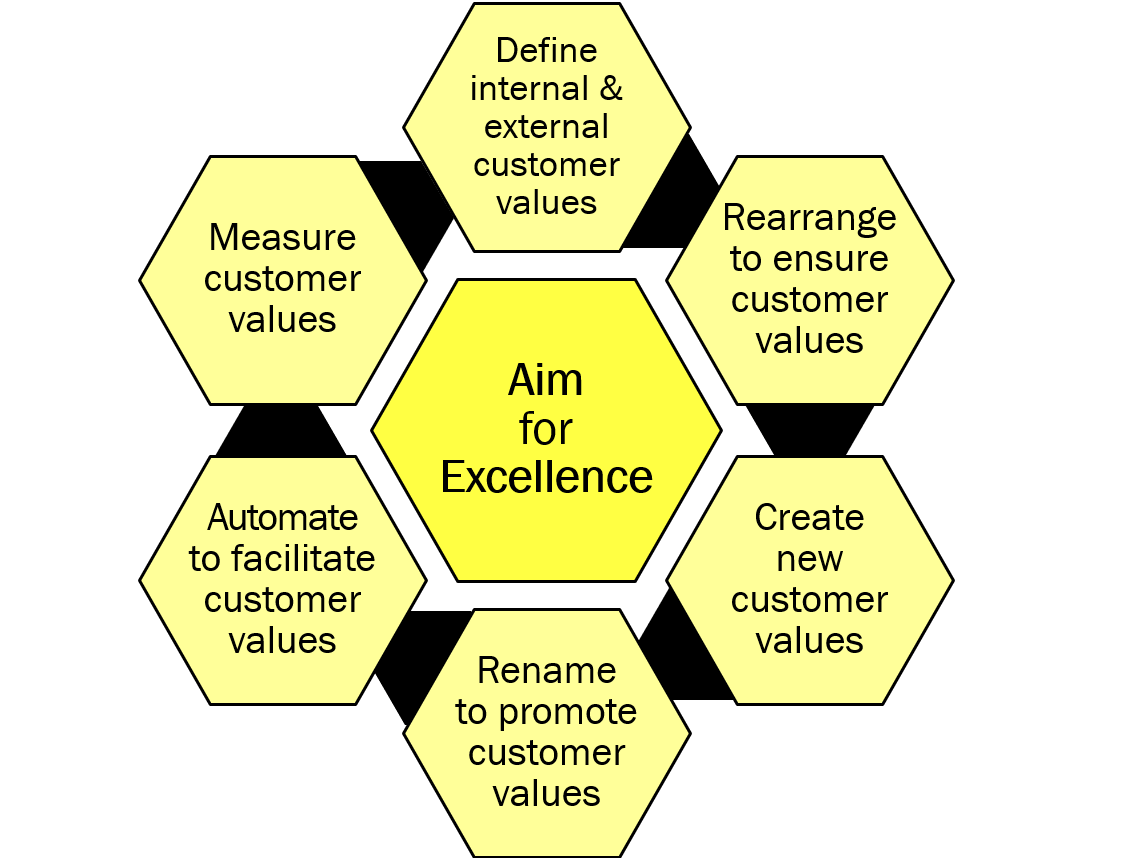 Define internal & external customer values

Rearrange to ensure customer values

Create new customer values

Rename to promote customer values

Automate to facilitate customer values

Measure customer values

Aim for Excellence